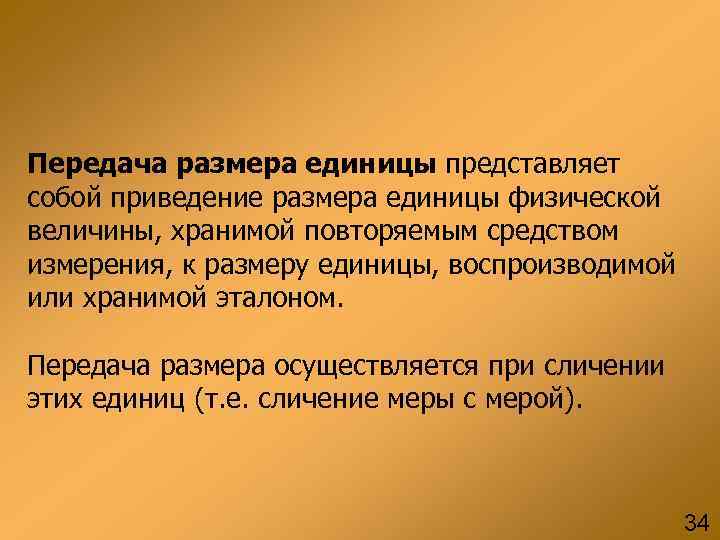 Передача размера единицы представляет собой приведение размера единицы физической величины, хранимой повторяемым средством измерения, к размеру единицы, воспроизводимой или хранимой эталоном.

Передача размера осуществляется при сличении этих единиц (т.е. сличение меры с мерой).

34